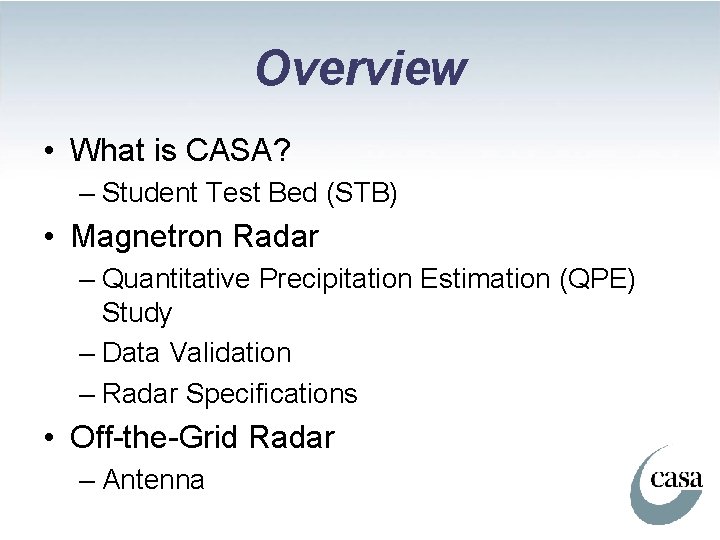 Overview

• What is CASA?
– Student Test Bed (STB)
• Magnetron Radar
– Quantitative Precipitation Estimation (QPE) Study
– Data Validation
– Radar Specifications
• Off-the-Grid Radar
– Antenna

casa